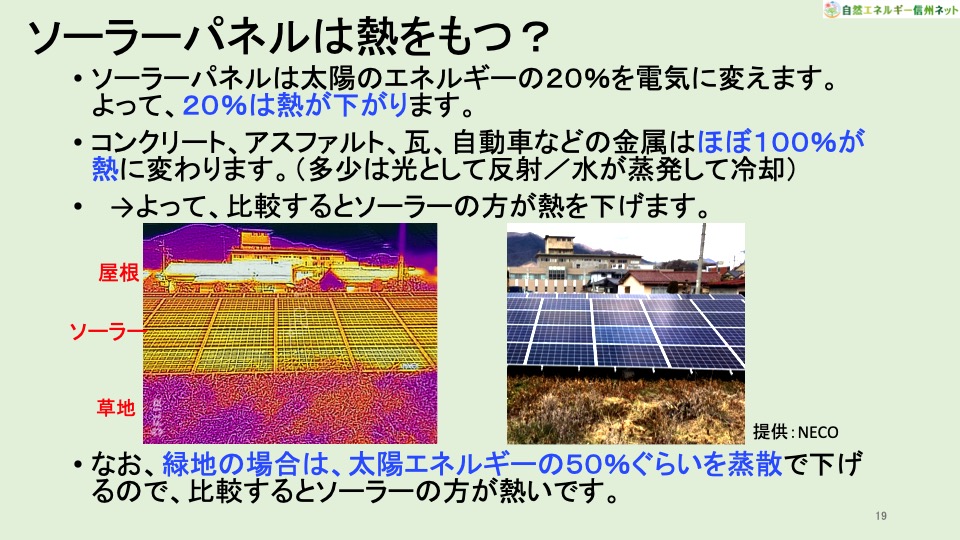 自然エネルギー信州ネット

ソーラーパネルは熱をもつ？

• ソーラーパネルは太陽のエネルギーの20%を電気に変えます。よって、20%は熱が下がります。

• コンクリート、アスファルト、瓦、自動車などの金属はほぼ100%が熱に変わります。（多少は光として反射／水が蒸発して冷却）

• →よって、比較するとソーラーの方が熱を下げます。

屋根

ソーラー

草地

提供：NECO

• なお、緑地の場合は、太陽エネルギーの50%ぐらいを蒸散で下げるので、比較するとソーラーの方が熱いです。

19